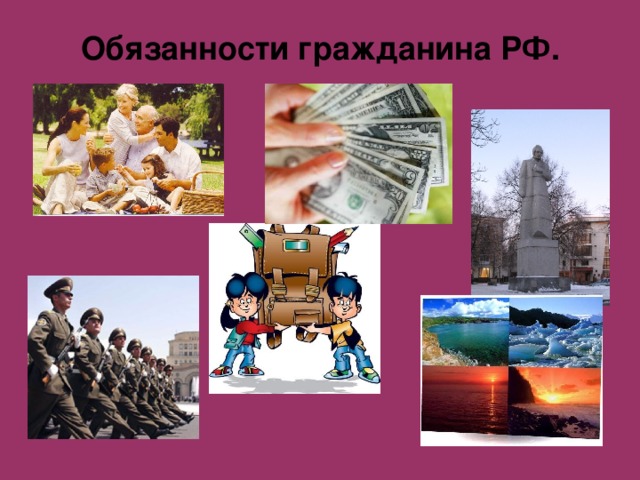 Обязанности гражданина РФ.